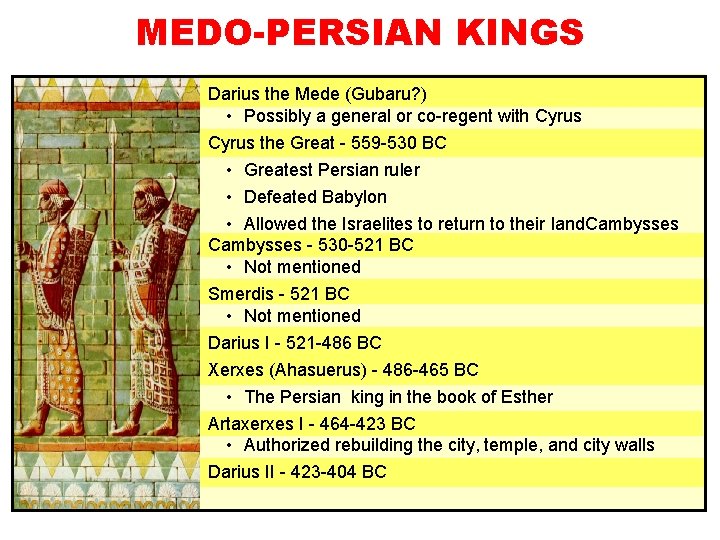 MEDO-PERSIAN KINGS

Darius the Mede (Gubaru?)
• Possibly a general or co-regent with Cyrus
Cyrus the Great - 559-530 BC
• Greatest Persian ruler
• Defeated Babylon
• Allowed the Israelites to return to their landCambysses
Cambysses - 530-521 BC
• Not mentioned
Smerdis - 521 BC
• Not mentioned
Darius I - 521-486 BC
Xerxes (Ahasuerus) - 486-465 BC
• The Persian king in the book of Esther
Artaxerxes I - 464-423 BC
• Authorized rebuilding the city, temple, and city walls
Darius II - 423-404 BC